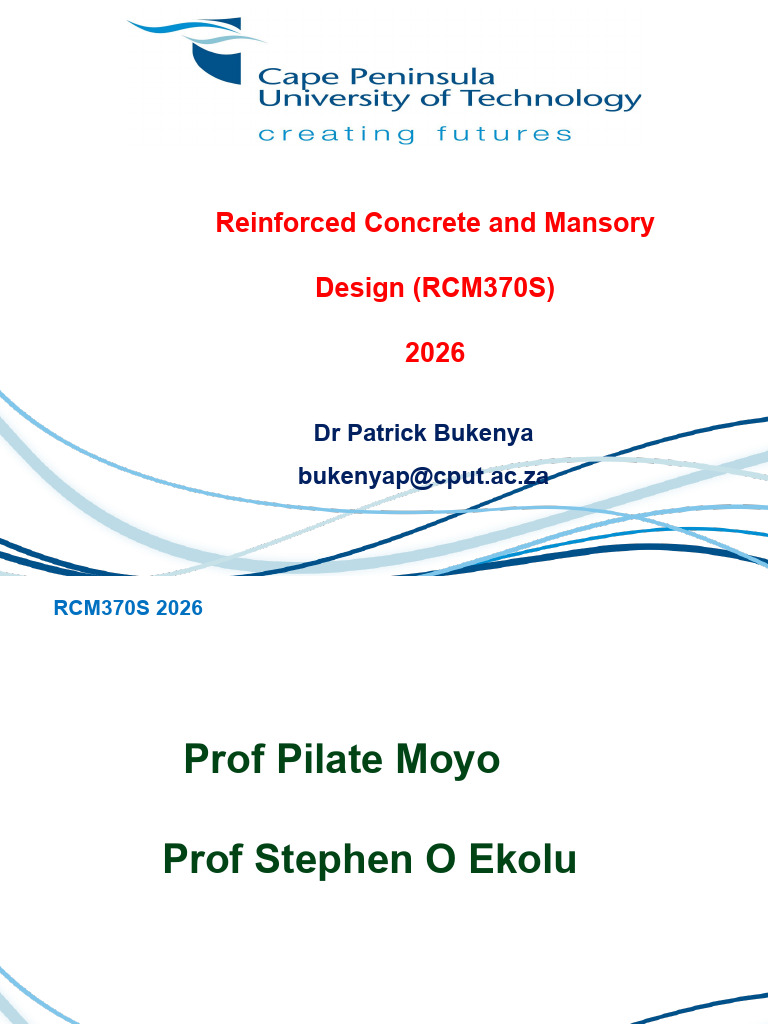 Cape Peninsula
University of Technology
creating futures

Reinforced Concrete and Mansory

Design (RCM370S)

2026

Dr Patrick Bukenya

bukenyap@cput.ac.za

RCM370S 2026

Prof Pilate Moyo

Prof Stephen O Ekolu